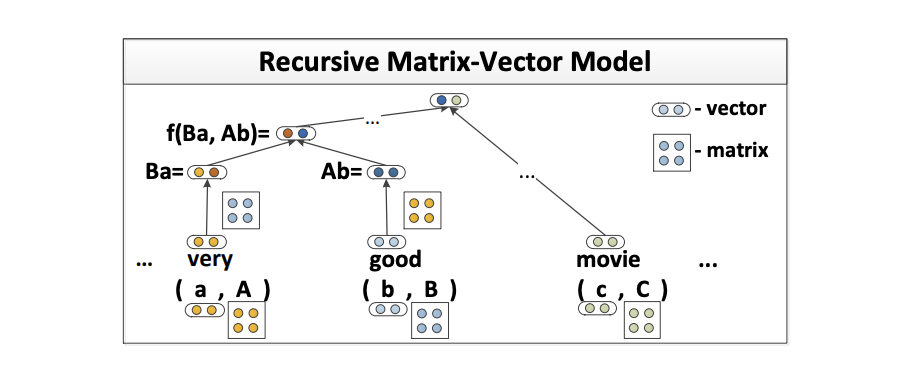 Recursive Matrix-Vector Model

- vector

- matrix

f(Ba, Ab)=

...

Ba=

Ab=

...

... very good movie ...

( a , A ) ( b , B ) ( c , C )